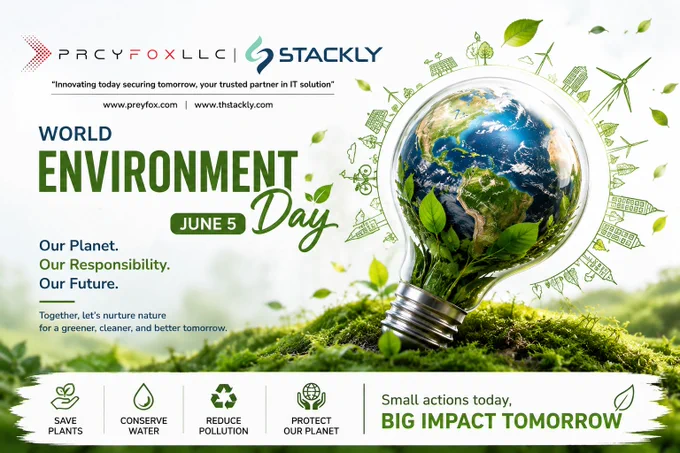 PRCYFOXLLC | STACKLY

"Innovating today securing tomorrow, your trusted partner in IT solution"

www.preyfox.com | www.thstackly.com

WORLD
ENVIRONMENT
Day
JUNE 5

Our Planet.
Our Responsibility.
Our Future.

Together, let's nurture nature for a greener, cleaner, and better tomorrow.

SAVE PLANTS

CONSERVE WATER

REDUCE POLLUTION

PROTECT OUR PLANET

Small actions today,
BIG IMPACT TOMORROW